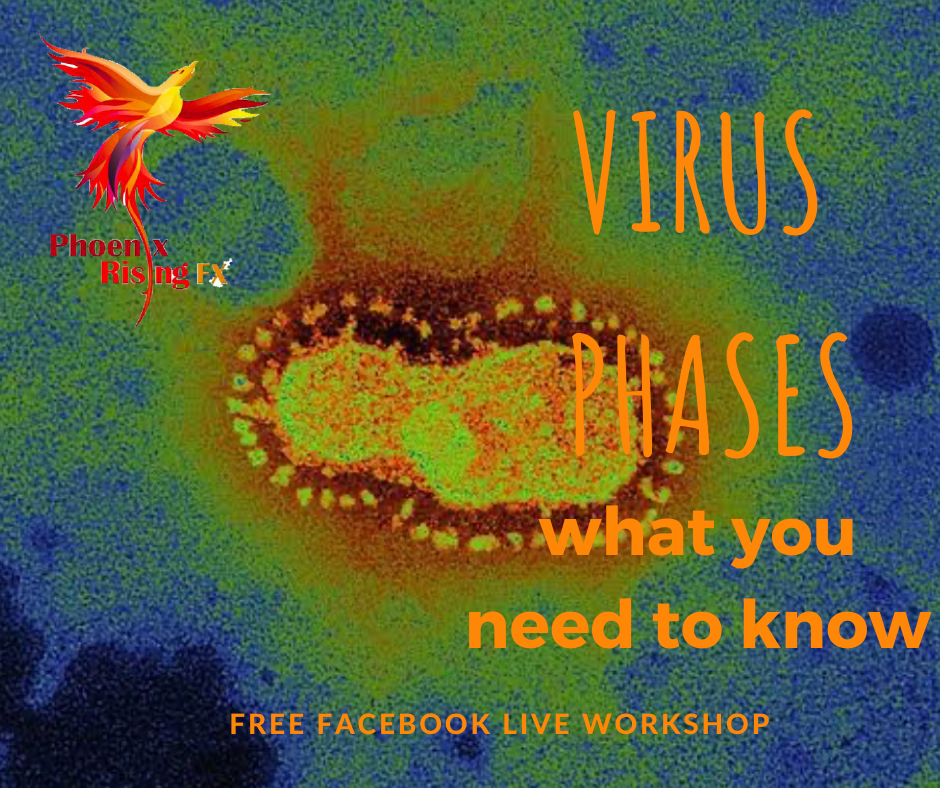 Phoenix Rising FX

VIRUS PHASES

what you need to know

FREE FACEBOOK LIVE WORKSHOP